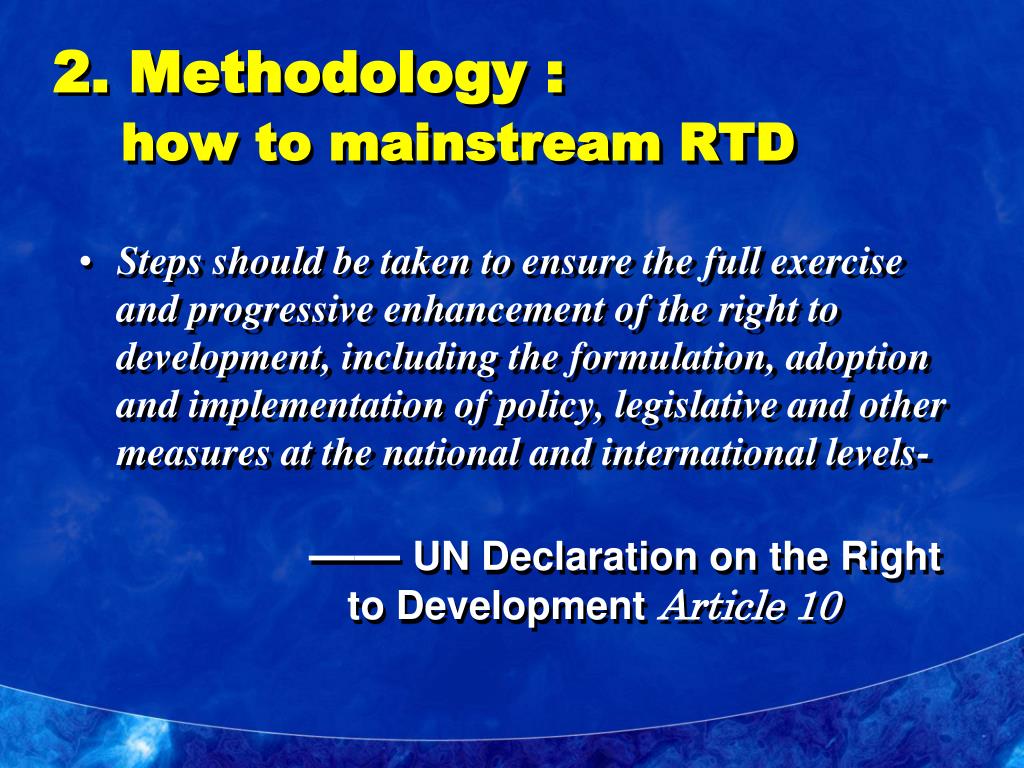 2. Methodology :
how to mainstream RTD

• Steps should be taken to ensure the full exercise and progressive enhancement of the right to development, including the formulation, adoption and implementation of policy, legislative and other measures at the national and international levels-

—— UN Declaration on the Right to Development Article 10